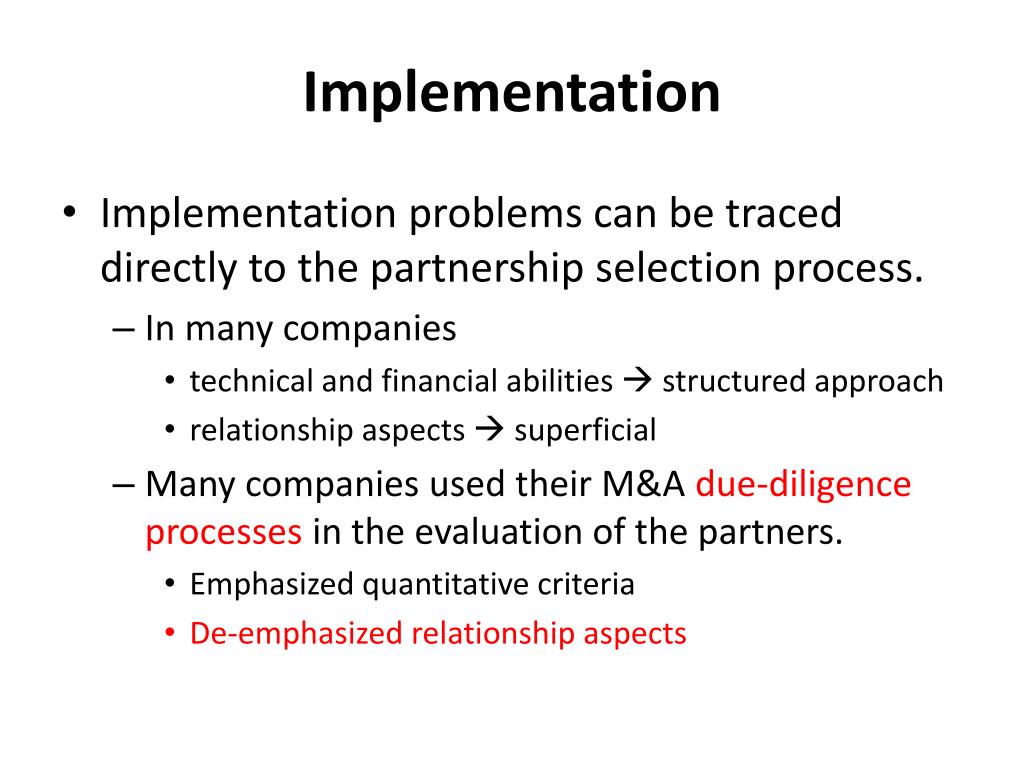 Implementation

• Implementation problems can be traced directly to the partnership selection process.
 – In many companies
  • technical and financial abilities → structured approach
  • relationship aspects → superficial
 – Many companies used their M&A due-diligence processes in the evaluation of the partners.
  • Emphasized quantitative criteria
  • De-emphasized relationship aspects